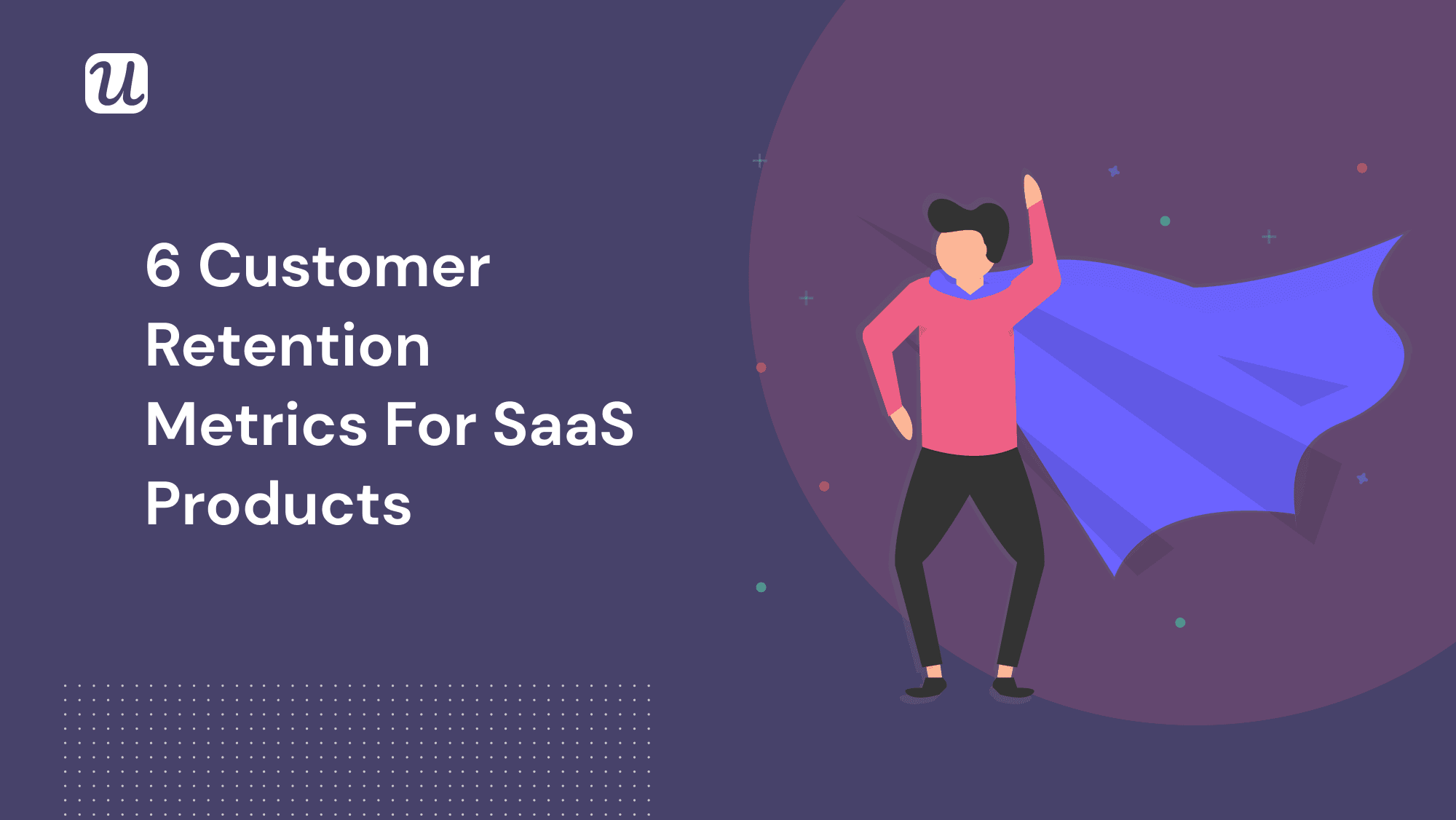 u

6 Customer Retention Metrics For SaaS Products